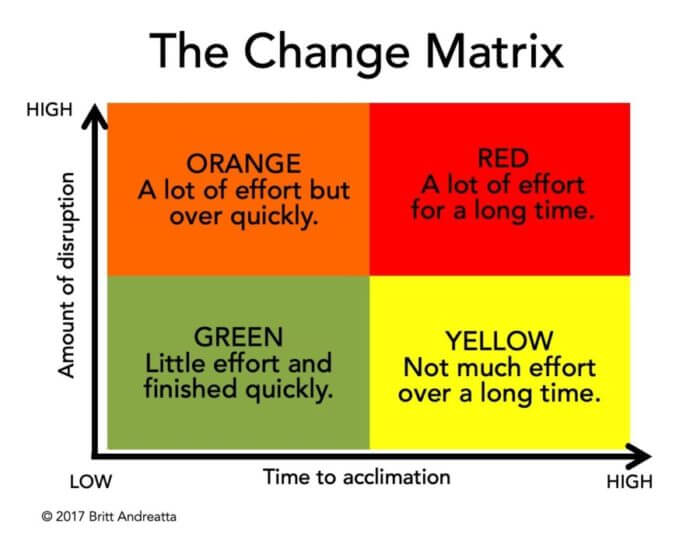 The Change Matrix

HIGH

Amount of disruption

ORANGE
A lot of effort but over quickly.

RED
A lot of effort for a long time.

GREEN
Little effort and finished quickly.

YELLOW
Not much effort over a long time.

LOW

Time to acclimation

HIGH

© 2017 Britt Andreatta